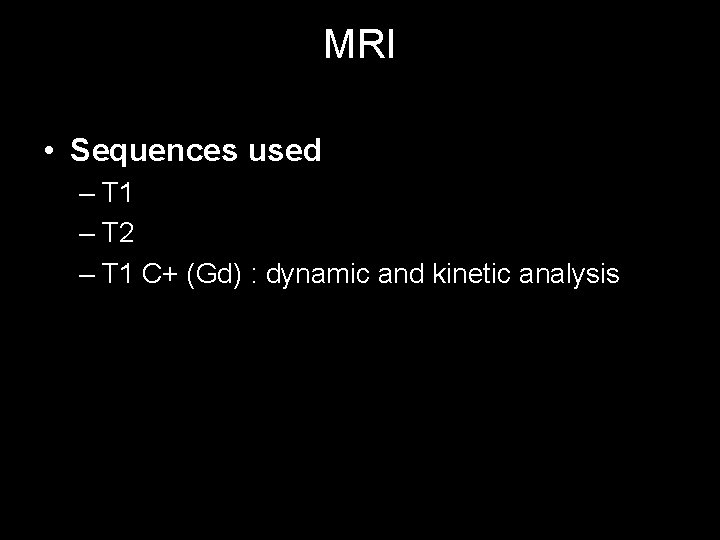 MRI

• Sequences used
– T1
– T2
– T1 C+ (Gd) : dynamic and kinetic analysis